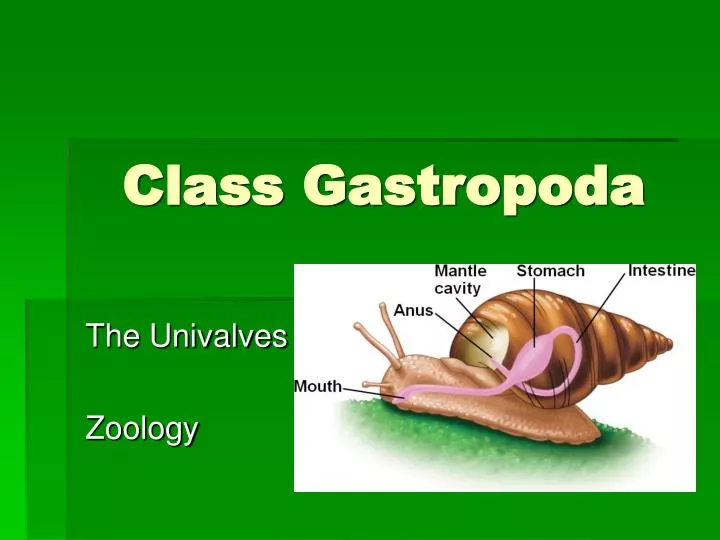 Class Gastropoda

The Univalves

Zoology

Mantle cavity
Stomach
Intestine
Anus
Mouth